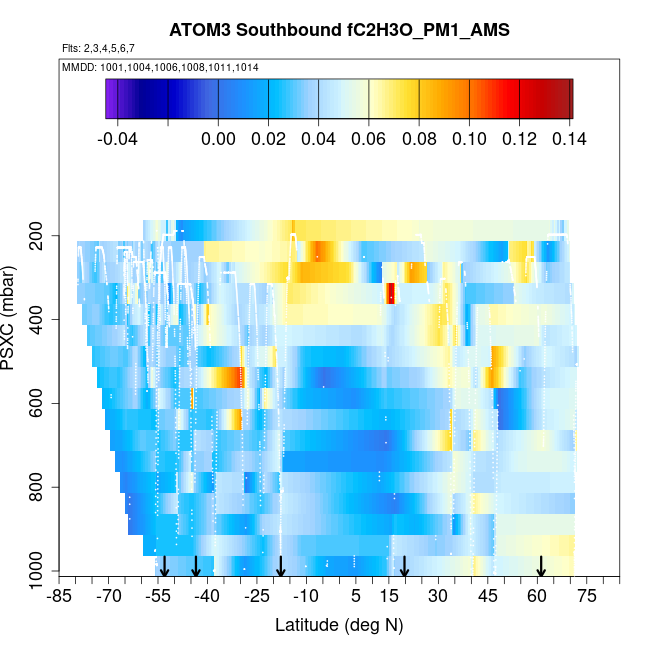 ATOM3 Southbound fC2H3O_PM1_AMS

Flts: 2,3,4,5,6,7

MMDD: 1001,1004,1006,1008,1011,1014

-0.04 0.00 0.02 0.04 0.06 0.08 0.10 0.12 0.14

PSXC (mbar)

200
400
600
800
1000

-85 -70 -55 -40 -25 -10 5 15 30 45 60 75

Latitude (deg N)